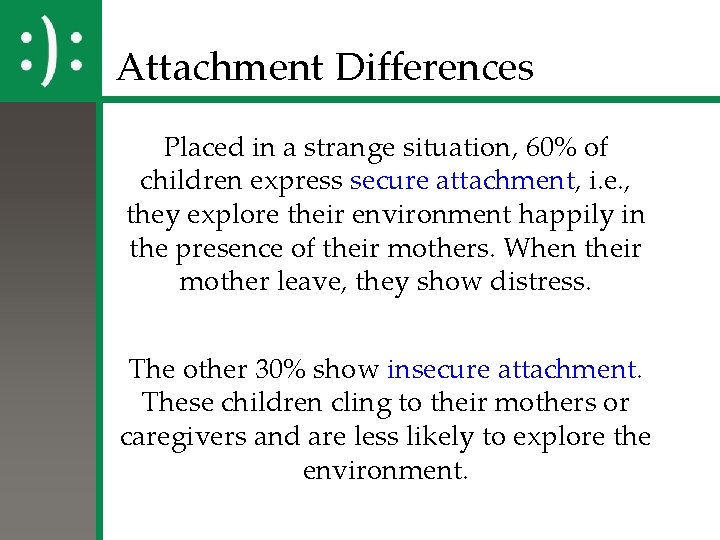 :):

Attachment Differences

Placed in a strange situation, 60% of children express secure attachment, i.e., they explore their environment happily in the presence of their mothers. When their mother leave, they show distress.

The other 30% show insecure attachment. These children cling to their mothers or caregivers and are less likely to explore the environment.